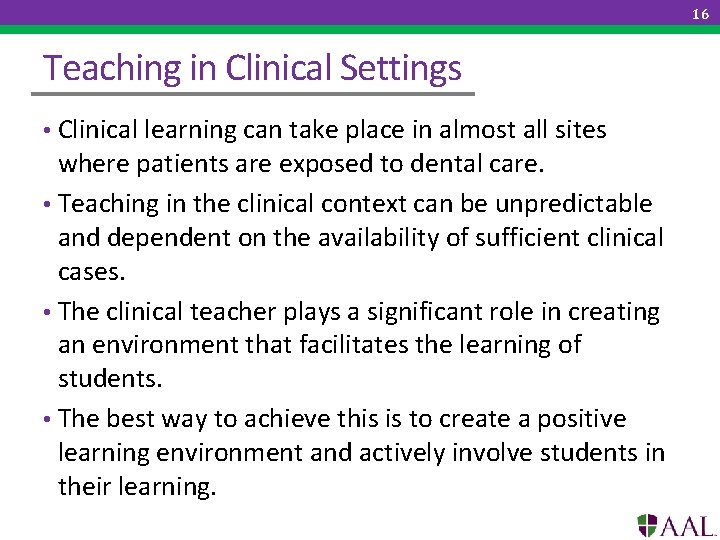 16

Teaching in Clinical Settings

• Clinical learning can take place in almost all sites where patients are exposed to dental care.

• Teaching in the clinical context can be unpredictable and dependent on the availability of sufficient clinical cases.

• The clinical teacher plays a significant role in creating an environment that facilitates the learning of students.

• The best way to achieve this is to create a positive learning environment and actively involve students in their learning.

AAL.